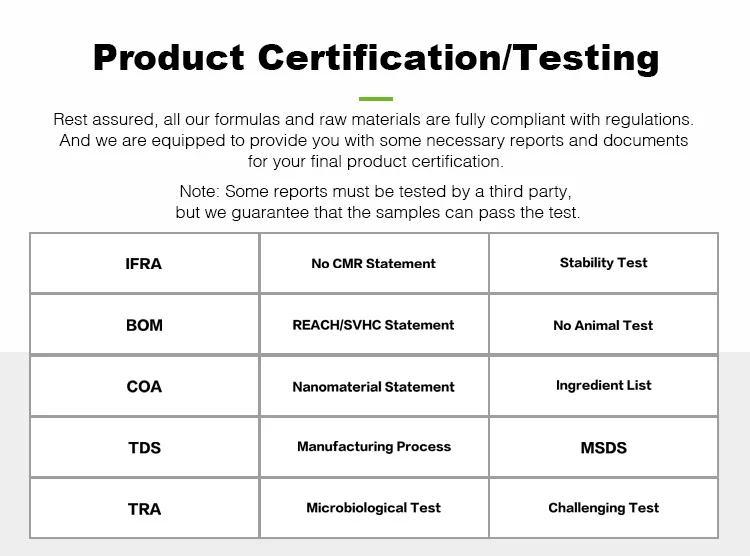 Product Certification/Testing

Rest assured, all our formulas and raw materials are fully compliant with regulations. And we are equipped to provide you with some necessary reports and documents for your final product certification.

Note: Some reports must be tested by a third party, but we guarantee that the samples can pass the test.

| IFRA | No CMR Statement | Stability Test |
|---|---|---|
| BOM | REACH/SVHC Statement | No Animal Test |
| COA | Nanomaterial Statement | Ingredient List |
| TDS | Manufacturing Process | MSDS |
| TRA | Microbiological Test | Challenging Test |